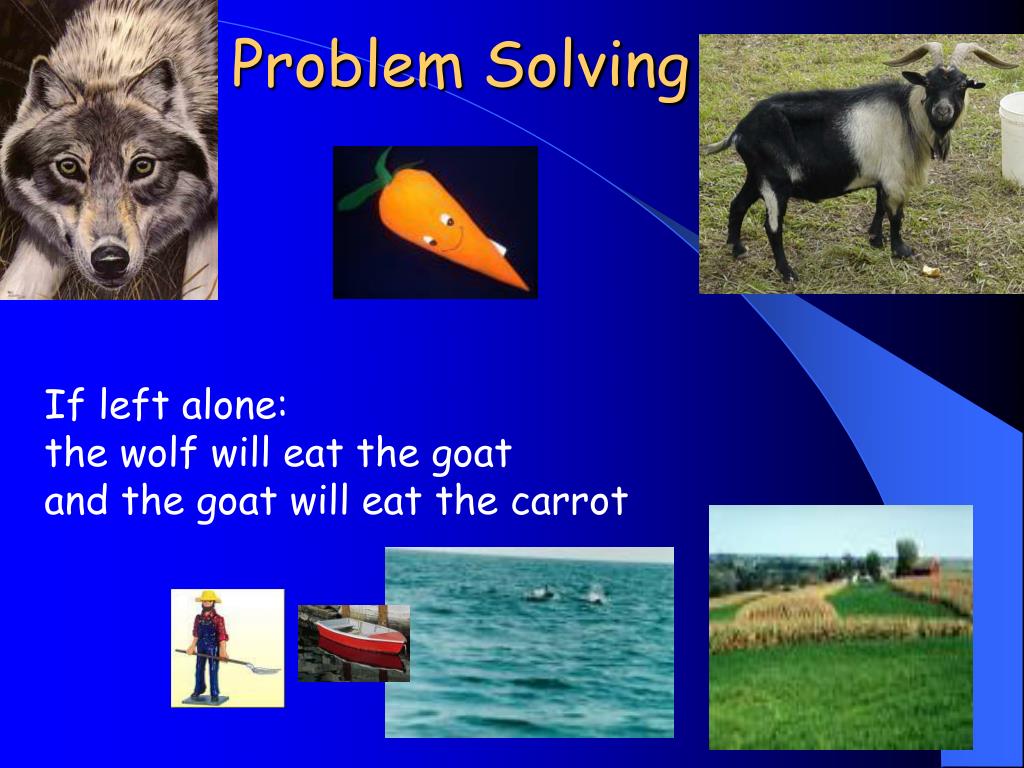 Problem Solving

If left alone:
the wolf will eat the goat
and the goat will eat the carrot